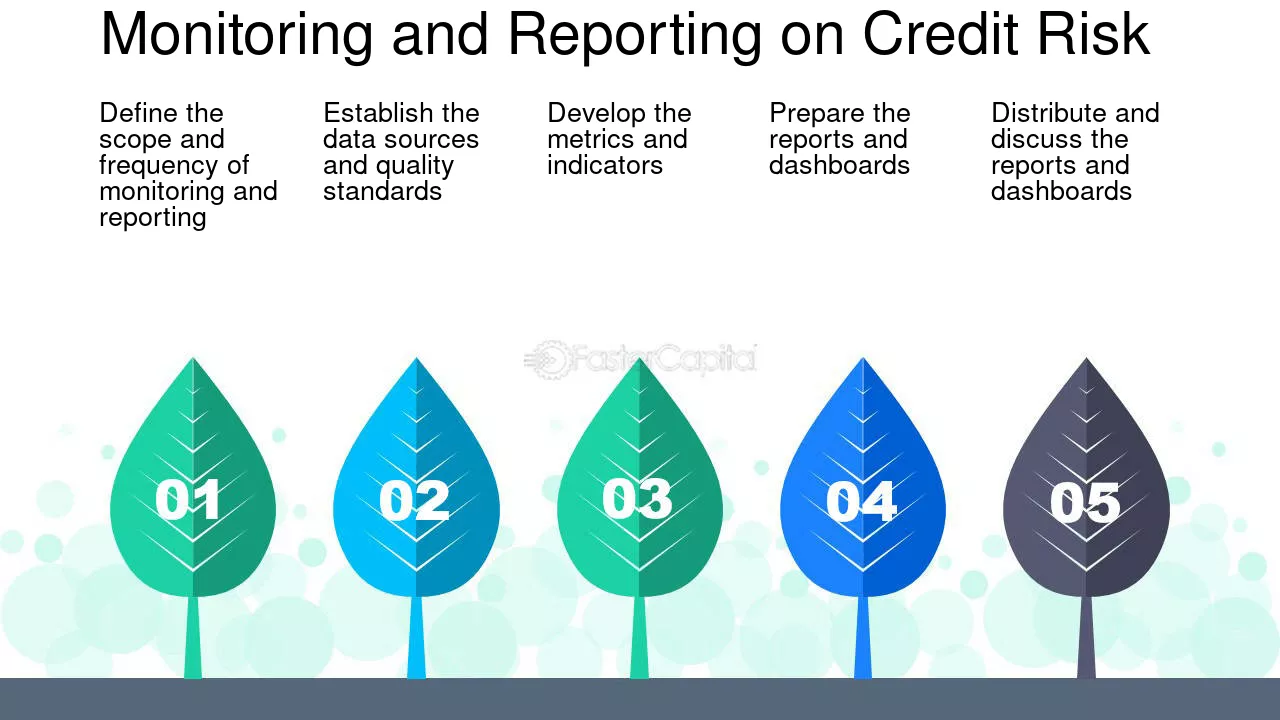 Monitoring and Reporting on Credit Risk

Define the scope and frequency of monitoring and reporting

Establish the data sources and quality standards

Develop the metrics and indicators

Prepare the reports and dashboards

Distribute and discuss the reports and dashboards

01

02

03

04

05

FasterCapital